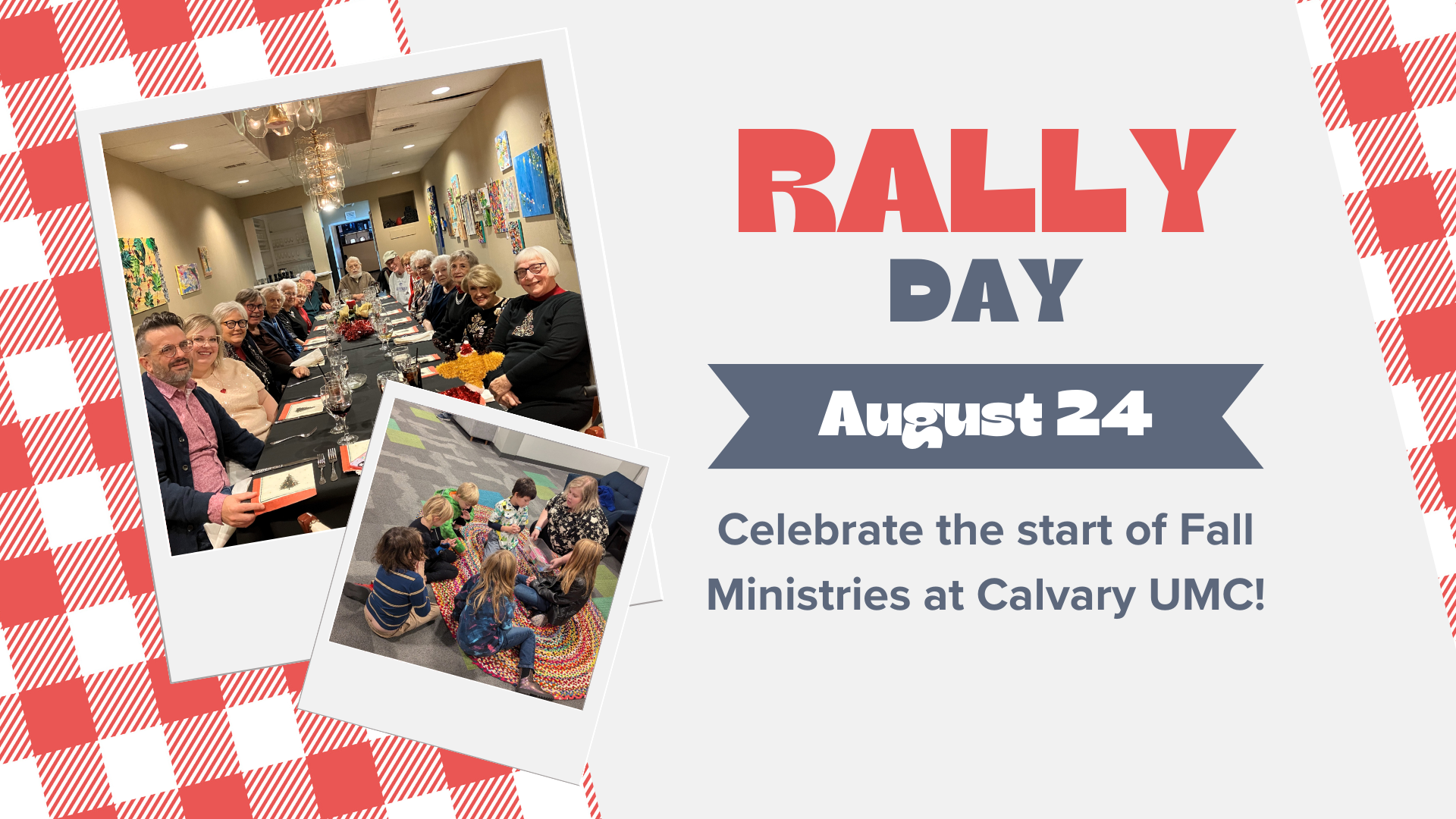 RALLY
DAY

August 24

Celebrate the start of Fall Ministries at Calvary UMC!